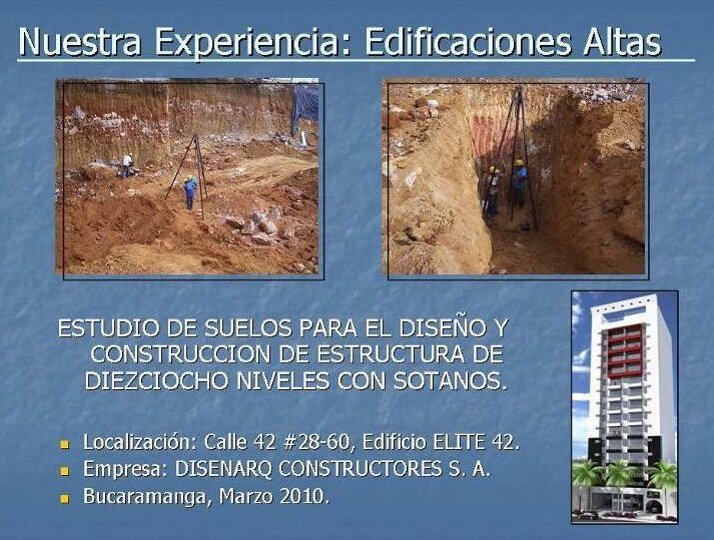 Nuestra Experiencia: Edificaciones Altas

ESTUDIO DE SUELOS PARA EL DISEÑO Y CONSTRUCCION DE ESTRUCTURA DE DIEZCIOCHO NIVELES CON SOTANOS.

- Localización: Calle 42 #28-60, Edificio ELITE 42.
- Empresa: DISENARQ CONSTRUCTORES S. A.
- Bucaramanga, Marzo 2010.